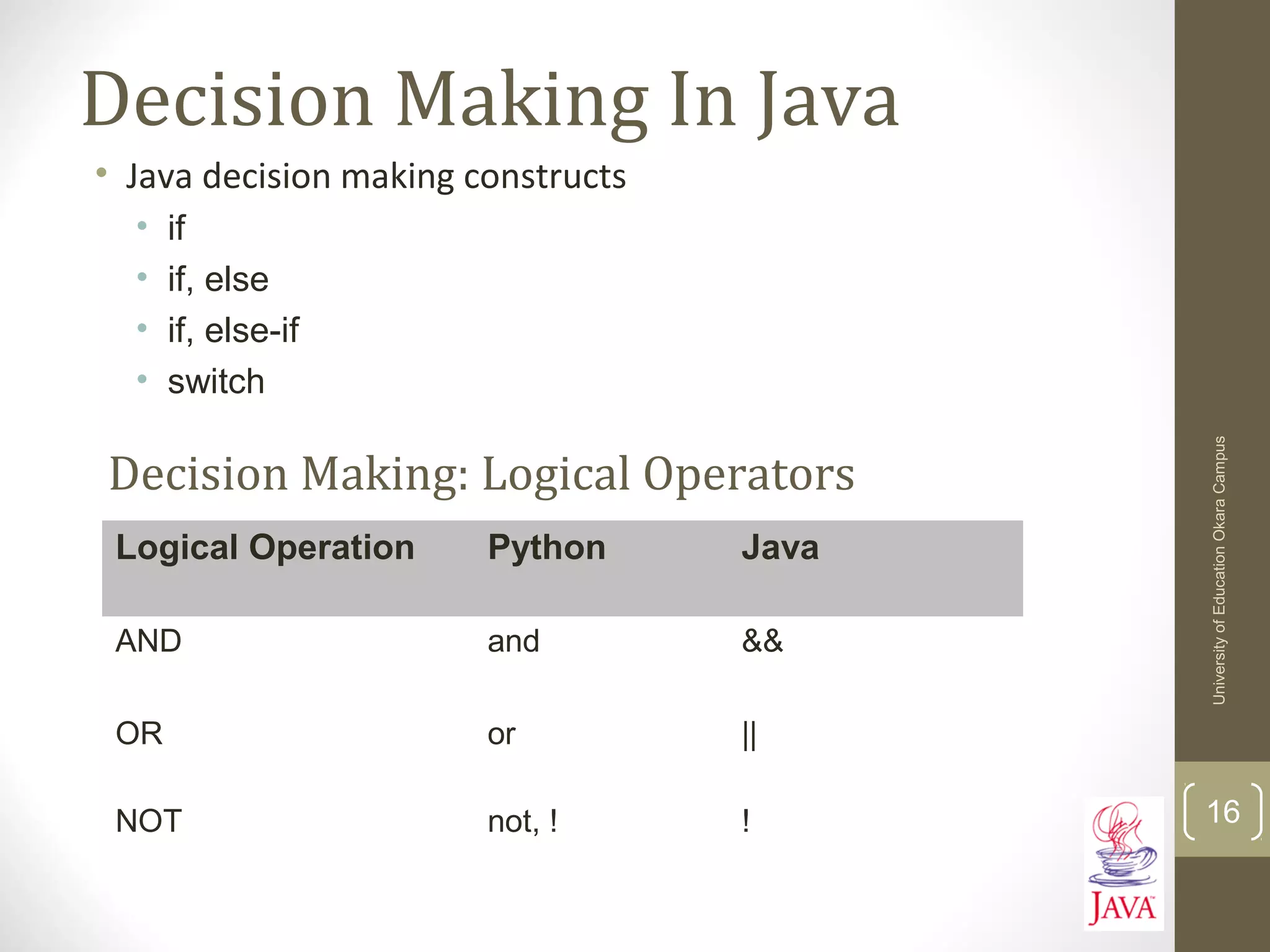 Decision Making In Java

• Java decision making constructs
  • if
  • if, else
  • if, else-if
  • switch

Decision Making: Logical Operators

| Logical Operation | Python | Java |
|---|---|---|
| AND | and | && |
| OR | or | \|\| |
| NOT | not, ! | ! |

University of Education Okara Campus

16

JAVA